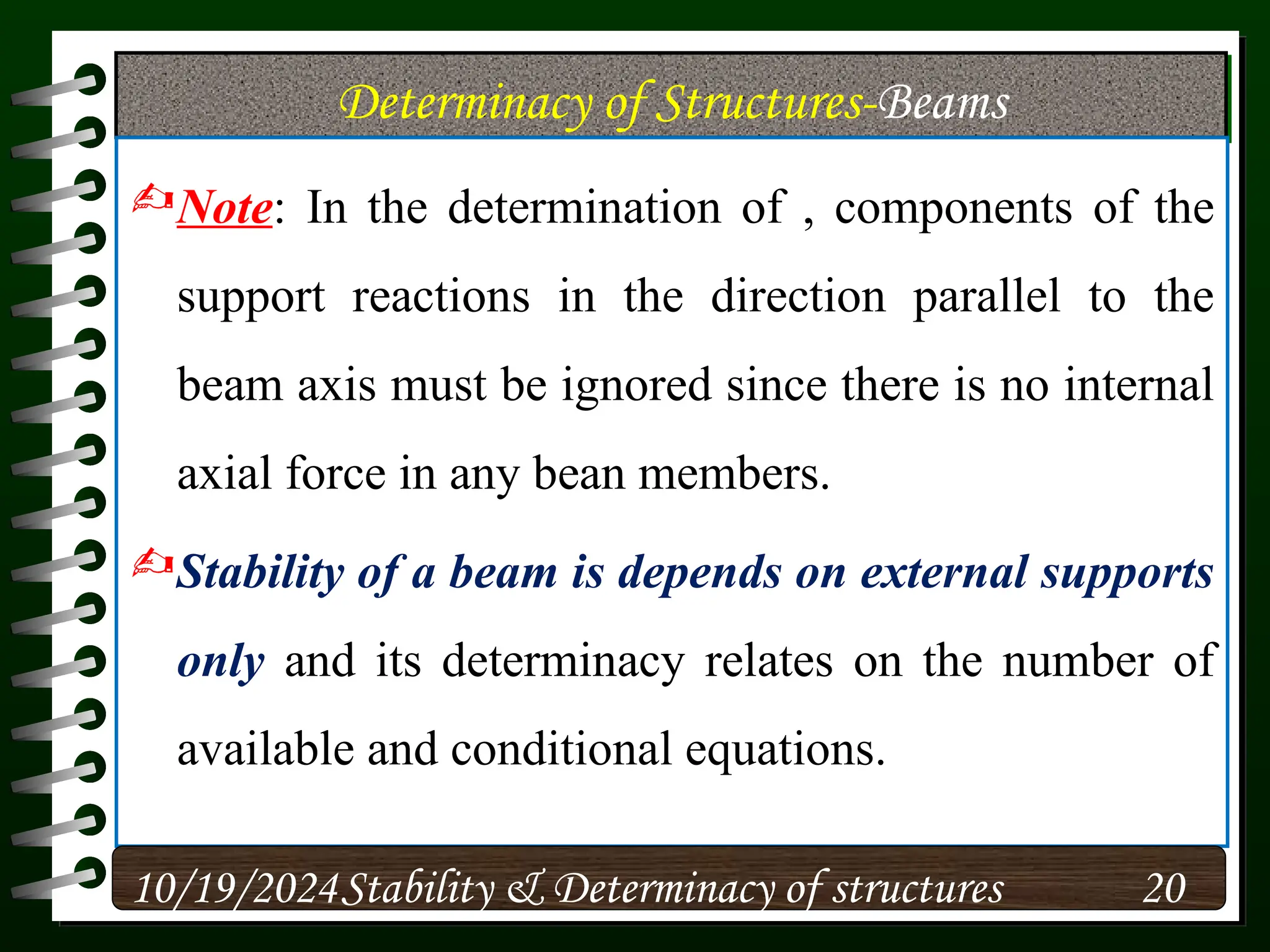 Determinacy of Structures-Beams

Note: In the determination of , components of the support reactions in the direction parallel to the beam axis must be ignored since there is no internal axial force in any bean members.

Stability of a beam is depends on external supports only and its determinacy relates on the number of available and conditional equations.

10/19/2024 Stability & Determinacy of structures 20